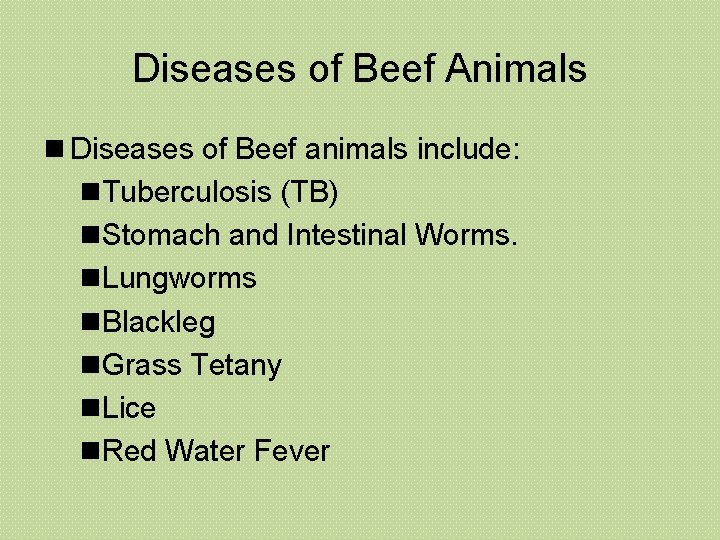 Diseases of Beef Animals

■ Diseases of Beef animals include:

■ Tuberculosis (TB)

■ Stomach and Intestinal Worms.

■ Lungworms

■ Blackleg

■ Grass Tetany

■ Lice

■ Red Water Fever